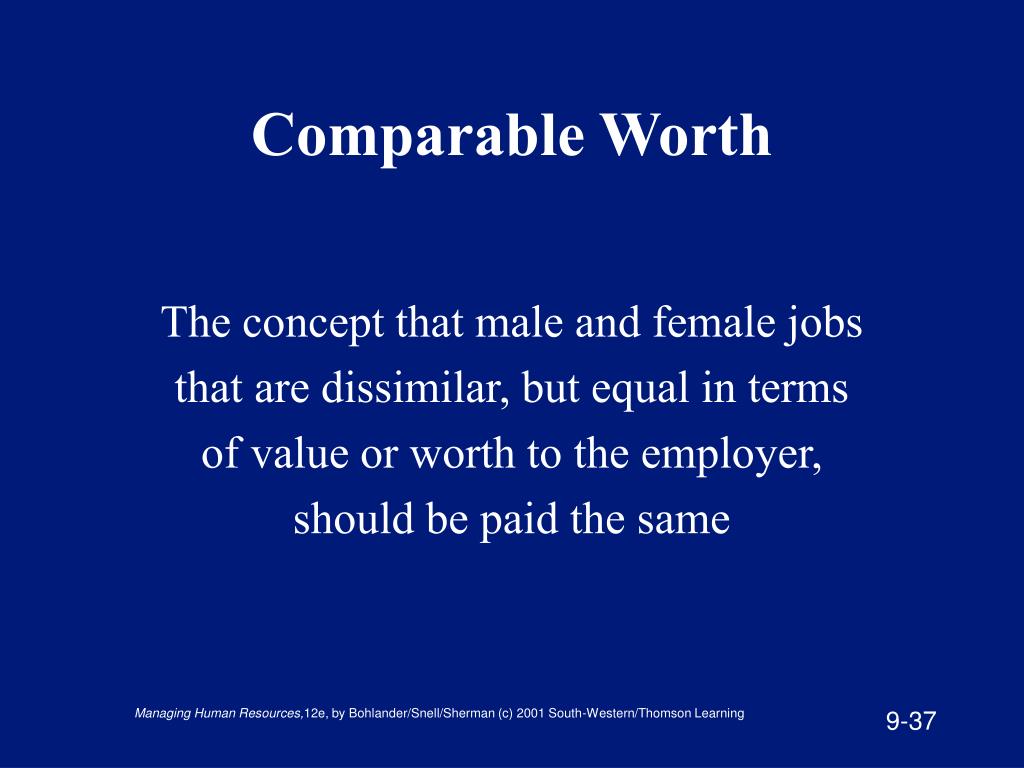 Comparable Worth

The concept that male and female jobs that are dissimilar, but equal in terms of value or worth to the employer, should be paid the same

Managing Human Resources,12e, by Bohlander/Snell/Sherman (c) 2001 South-Western/Thomson Learning

9-37